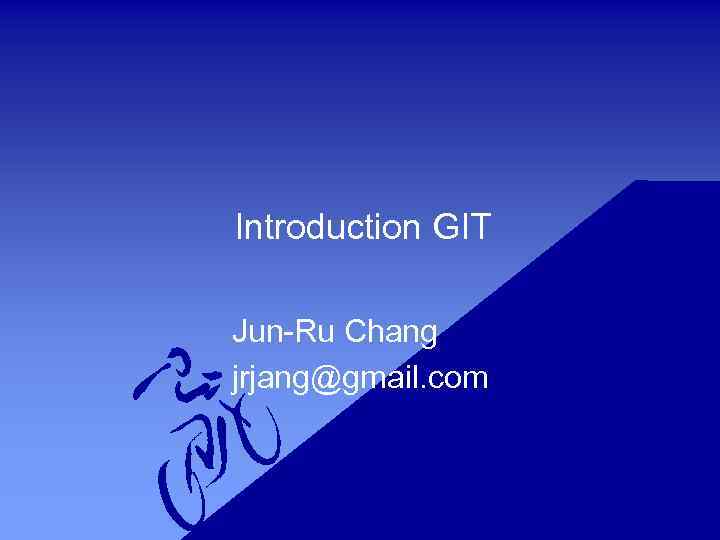 Introduction GIT

Jun-Ru Chang
jrjang@gmail.com